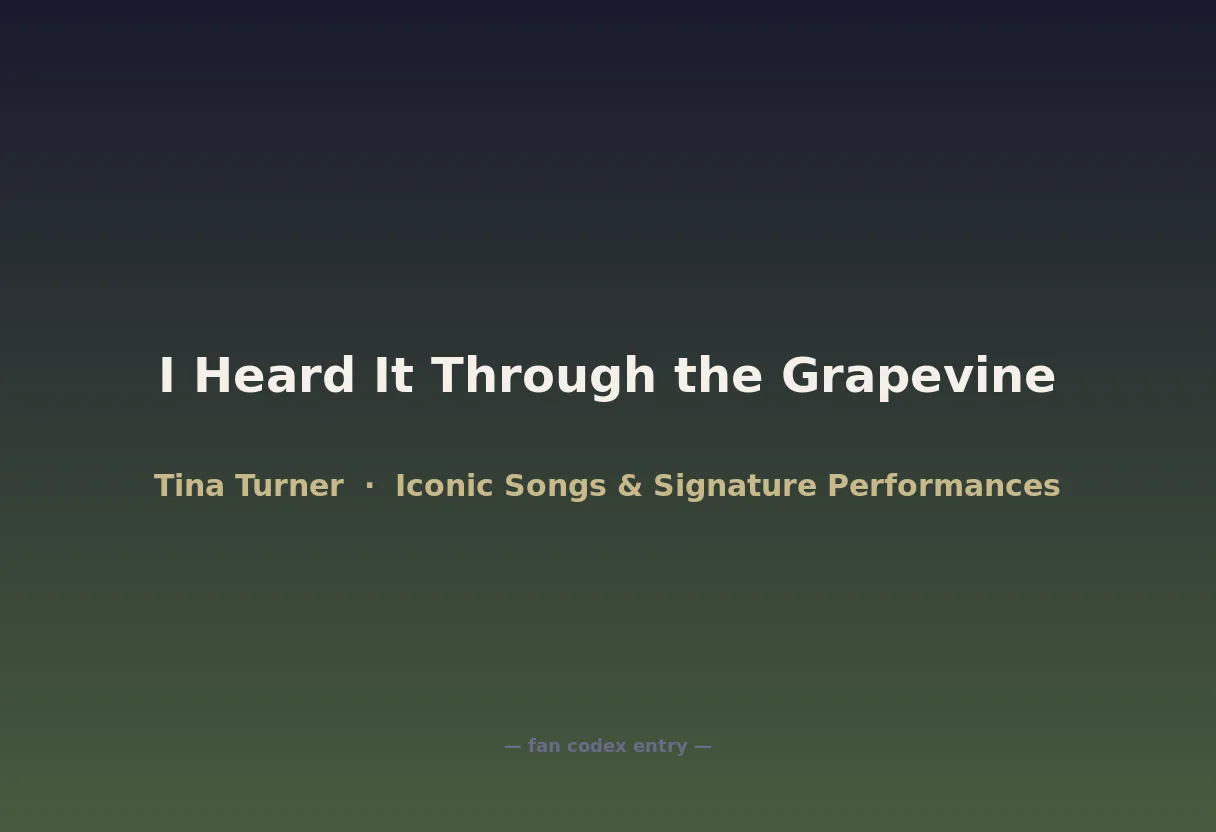 I Heard It Through the Grapevine

Tina Turner · Iconic Songs & Signature Performances

— fan codex entry —